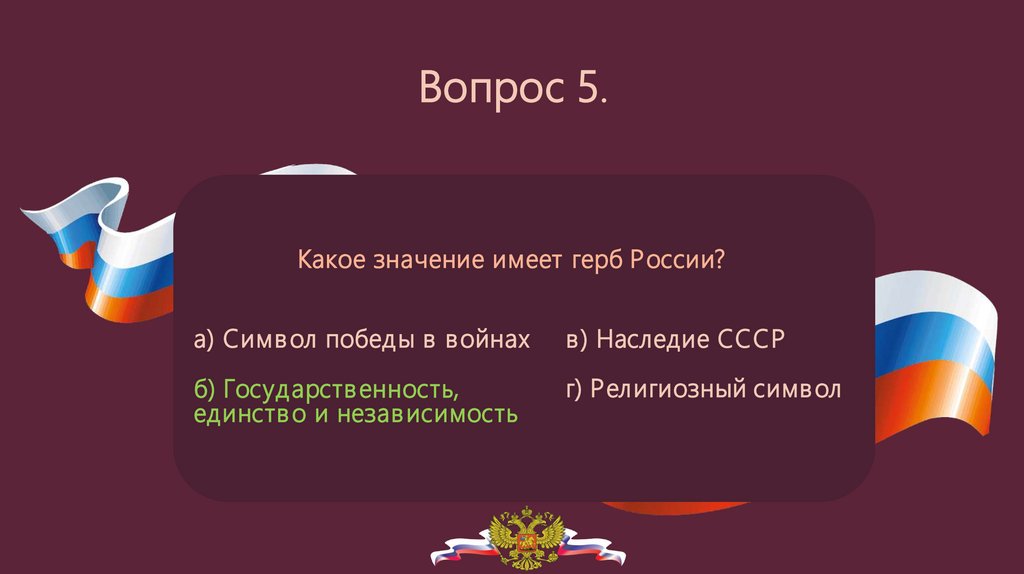 Вопрос 5.

Какое значение имеет герб России?

а) Символ победы в войнах

б) Государственность, единство и независимость

в) Наследие СССР

г) Религиозный символ